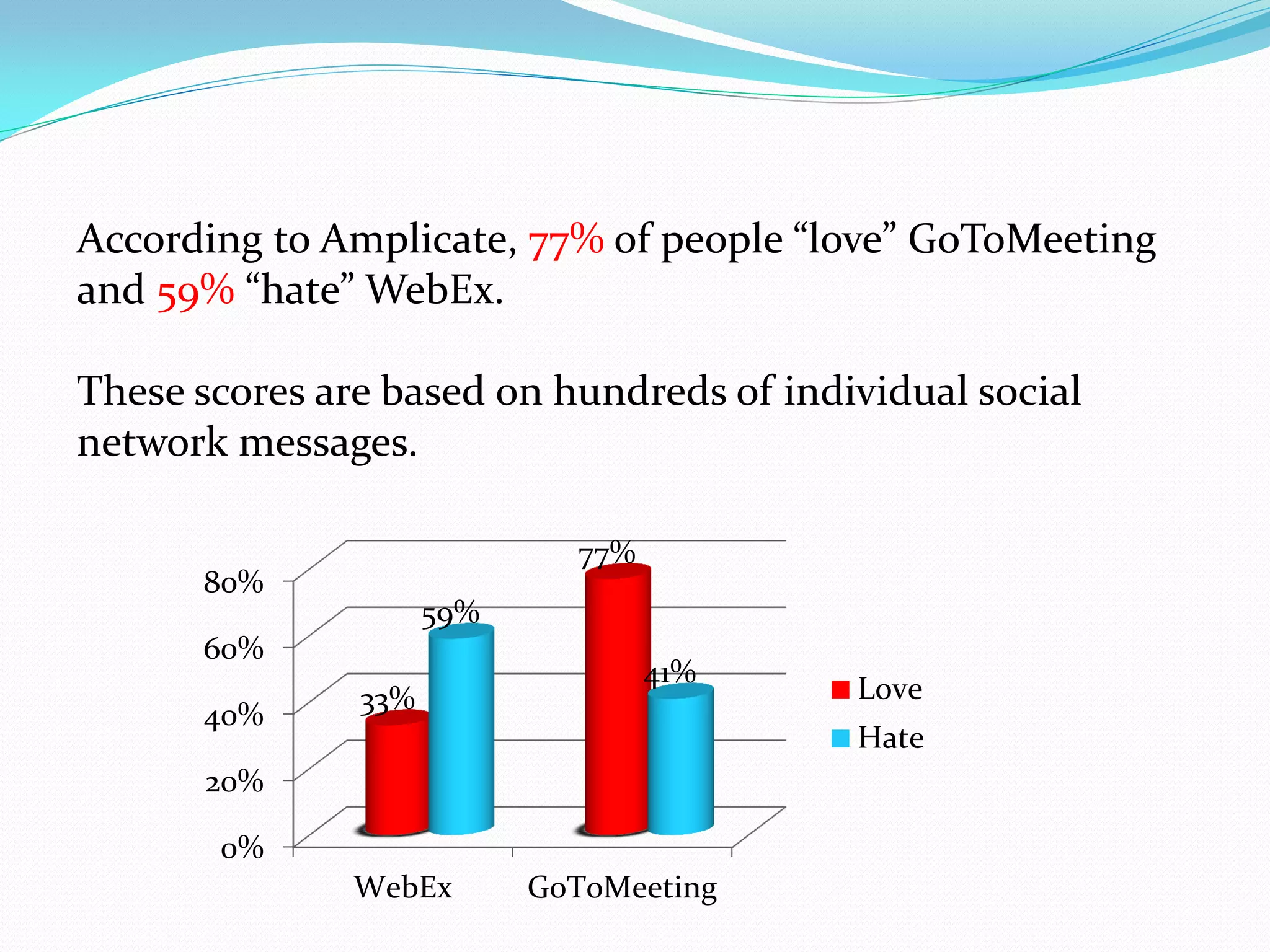 According to Amplicate, 77% of people “love” GoToMeeting and 59% “hate” WebEx.

These scores are based on hundreds of individual social network messages.

80%
60%
40%
20%
0%

33%
59%
77%
41%

WebEx
GoToMeeting

Love
Hate